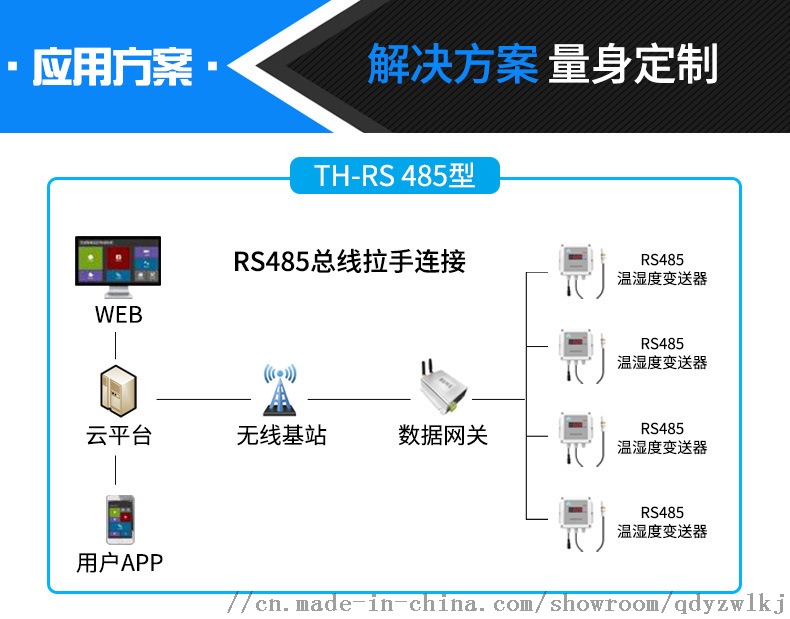 · 应用方案 ·

解决方案 量身定制

TH-RS 485型

RS485总线拉手连接

WEB

云平台

用户APP

无线基站

数据网关

RS485
温湿度变送器

RS485
温湿度变送器

RS485
温湿度变送器

RS485
温湿度变送器

//cn.made-in-china.com/showroom/qdyzwlkj